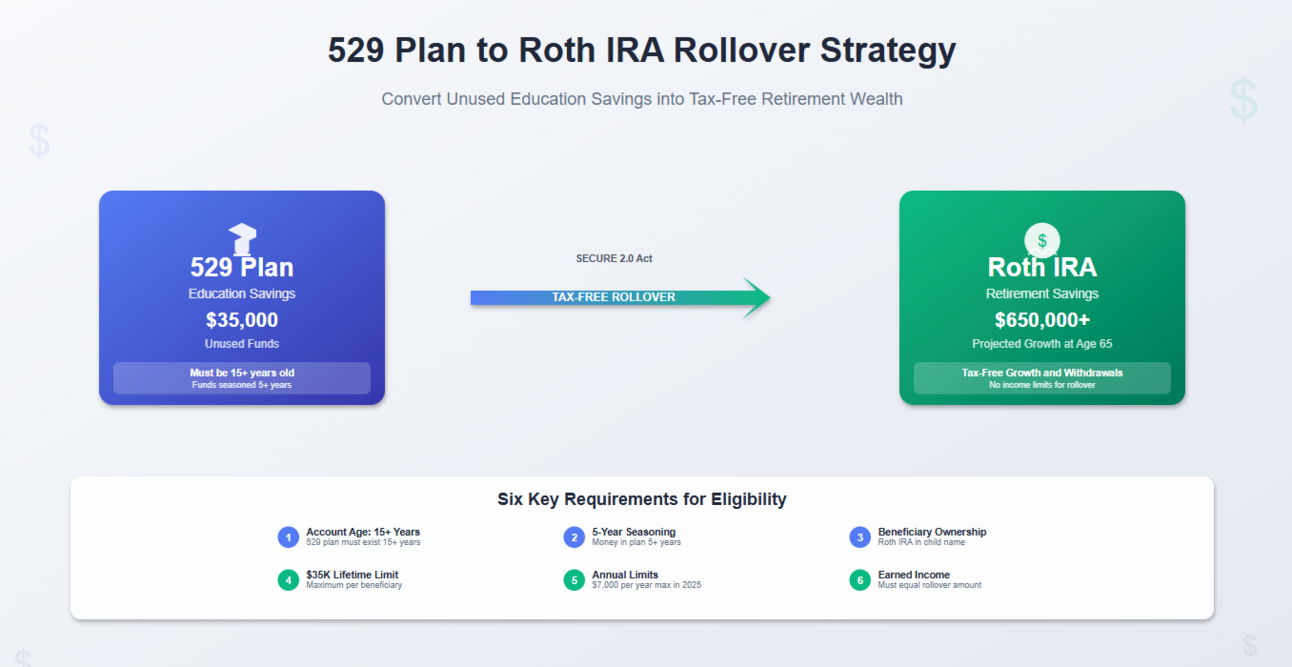 529 Plan to Roth IRA Rollover Strategy

Convert Unused Education Savings into Tax-Free Retirement Wealth

$

$

529 Plan
Education Savings
$35,000
Unused Funds
Must be 15+ years old
Funds seasoned 5+ years

SECURE 2.0 Act
TAX-FREE ROLLOVER

$
Roth IRA
Retirement Savings
$650,000+
Projected Growth at Age 65
Tax-Free Growth and Withdrawals
No income limits for rollover

Six Key Requirements for Eligibility

1 Account Age: 15+ Years
529 plan must exist 15+ years

2 5-Year Seasoning
Money in plan 5+ years

3 Beneficiary Ownership
Roth IRA in child name

4 $35K Lifetime Limit
Maximum per beneficiary

5 Annual Limits
$7,000 per year max in 2025

6 Earned Income
Must equal rollover amount

$

$